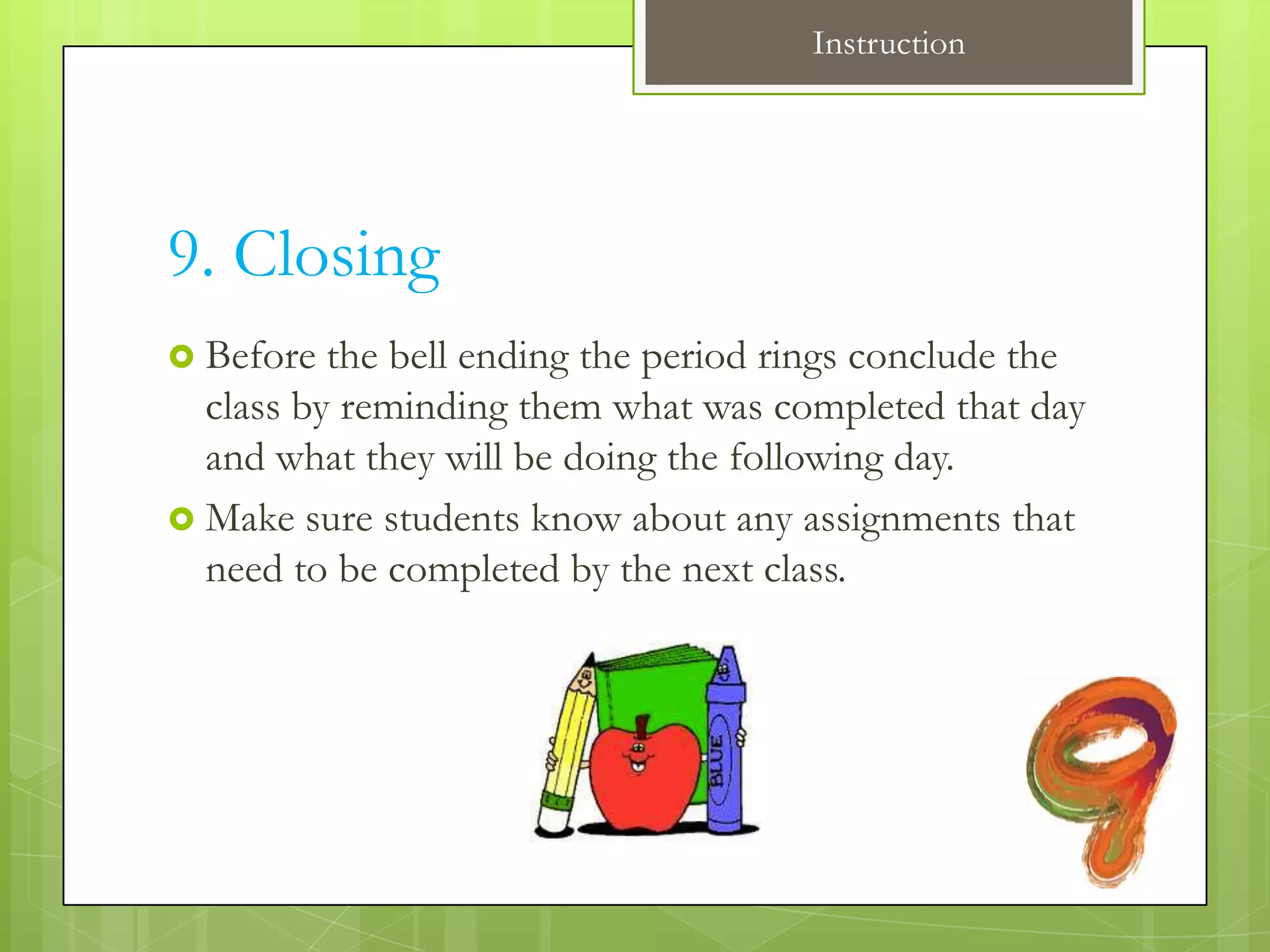 Instruction

9. Closing

Before the bell ending the period rings conclude the class by reminding them what was completed that day and what they will be doing the following day.

Make sure students know about any assignments that need to be completed by the next class.

BLUE

9